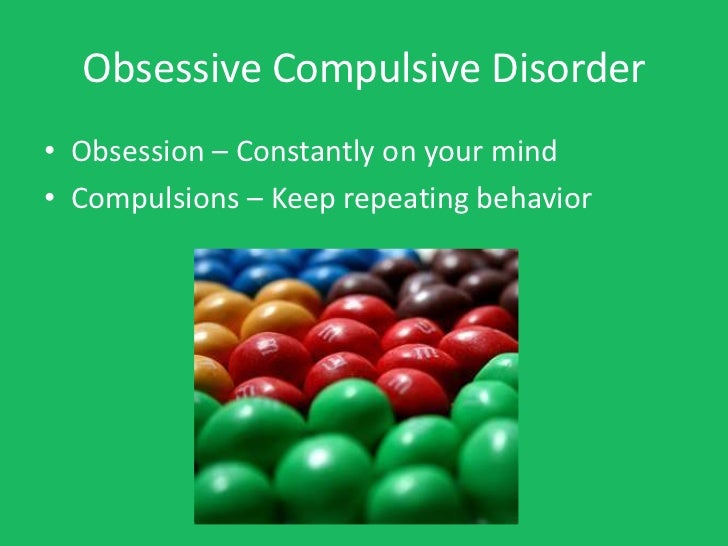 Obsessive Compulsive Disorder

• Obsession – Constantly on your mind
• Compulsions – Keep repeating behavior